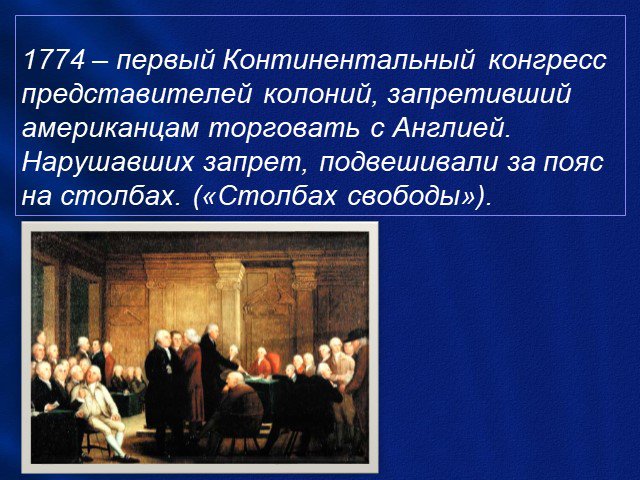 1774 – первый Континентальный конгресс представителей колоний, запретивший американцам торговать с Англией. Нарушавших запрет, подвешивали за пояс на столбах. («Столбах свободы»).